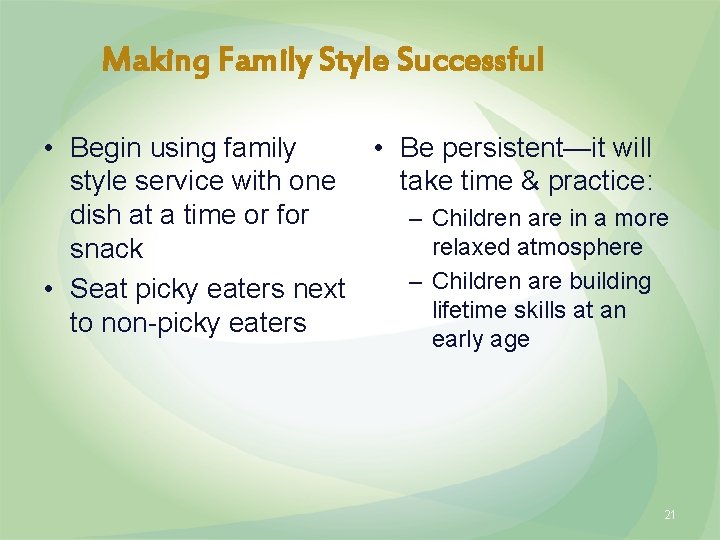 Making Family Style Successful

• Begin using family style service with one dish at a time or for snack
• Seat picky eaters next to non-picky eaters

• Be persistent—it will take time & practice:
– Children are in a more relaxed atmosphere
– Children are building lifetime skills at an early age

21